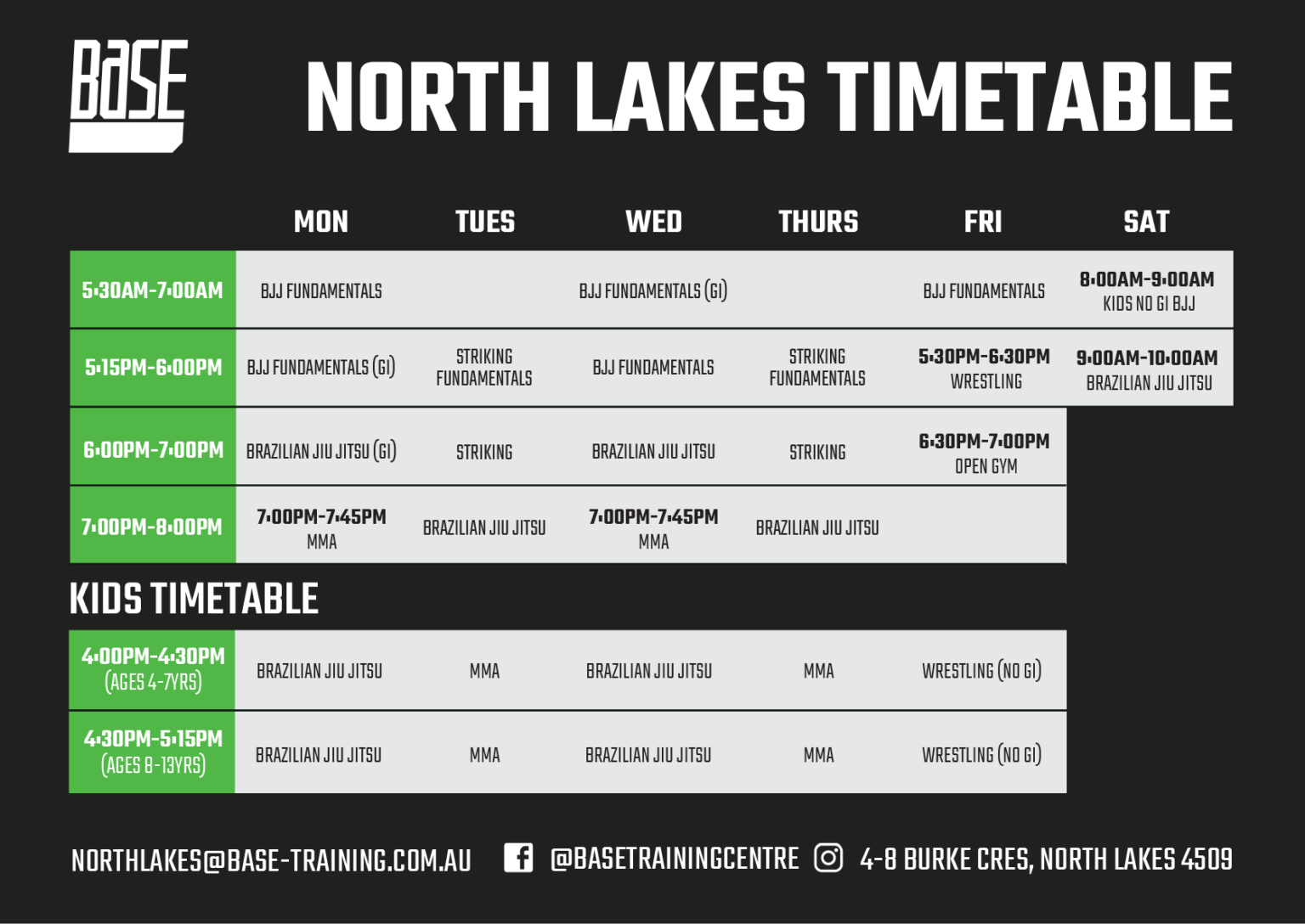 BASE

NORTH LAKES TIMETABLE

| | MON | TUES | WED | THURS | FRI | SAT |
|---|---|---|---|---|---|---|
| 5:30AM-7:00AM | BJJ FUNDAMENTALS | | BJJ FUNDAMENTALS (GI) | | BJJ FUNDAMENTALS | 8:00AM-9:00AM KIDS NO GI BJJ |
| 5:15PM-6:00PM | BJJ FUNDAMENTALS (GI) | STRIKING FUNDAMENTALS | BJJ FUNDAMENTALS | STRIKING FUNDAMENTALS | 5:30PM-6:30PM WRESTLING | 9:00AM-10:00AM BRAZILIAN JIU JITSU |
| 6:00PM-7:00PM | BRAZILIAN JIU JITSU (GI) | STRIKING | BRAZILIAN JIU JITSU | STRIKING | 6:30PM-7:00PM OPEN GYM | |
| 7:00PM-8:00PM | 7:00PM-7:45PM MMA | BRAZILIAN JIU JITSU | 7:00PM-7:45PM MMA | BRAZILIAN JIU JITSU | | |

KIDS TIMETABLE

| | | | | | |
|---|---|---|---|---|---|
| 4:00PM-4:30PM (AGES 4-7YRS) | BRAZILIAN JIU JITSU | MMA | BRAZILIAN JIU JITSU | MMA | WRESTLING (NO GI) |
| 4:30PM-5:15PM (AGES 8-13YRS) | BRAZILIAN JIU JITSU | MMA | BRAZILIAN JIU JITSU | MMA | WRESTLING (NO GI) |

NORTHLAKES@BASE-TRAINING.COM.AU @BASETRAININGCENTRE 4-8 BURKE CRES, NORTH LAKES 4509